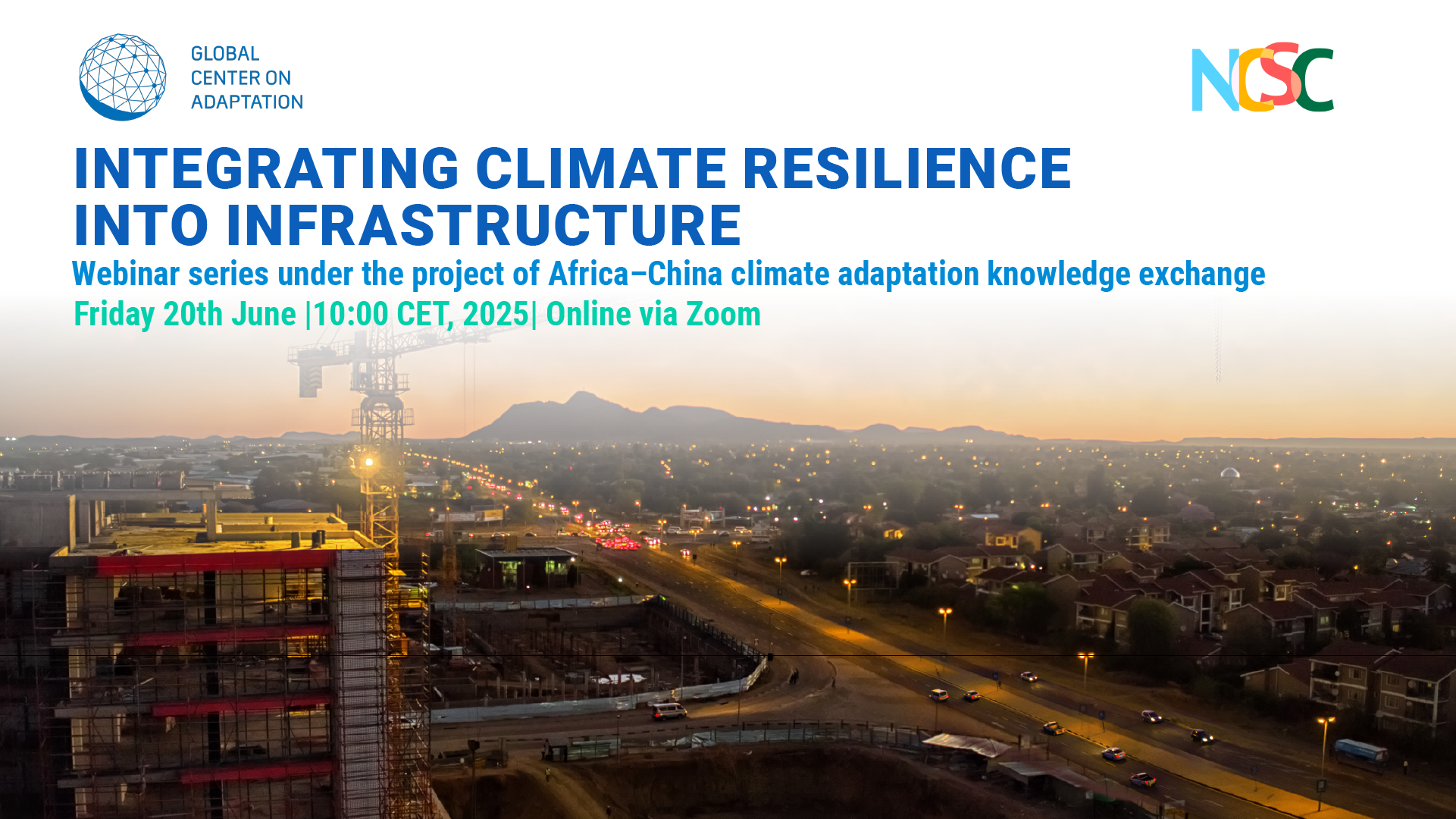 GLOBAL CENTER ON ADAPTATION

NCSC

INTEGRATING CLIMATE RESILIENCE INTO INFRASTRUCTURE

Webinar series under the project of Africa–China climate adaptation knowledge exchange

Friday 20th June |10:00 CET, 2025| Online via Zoom